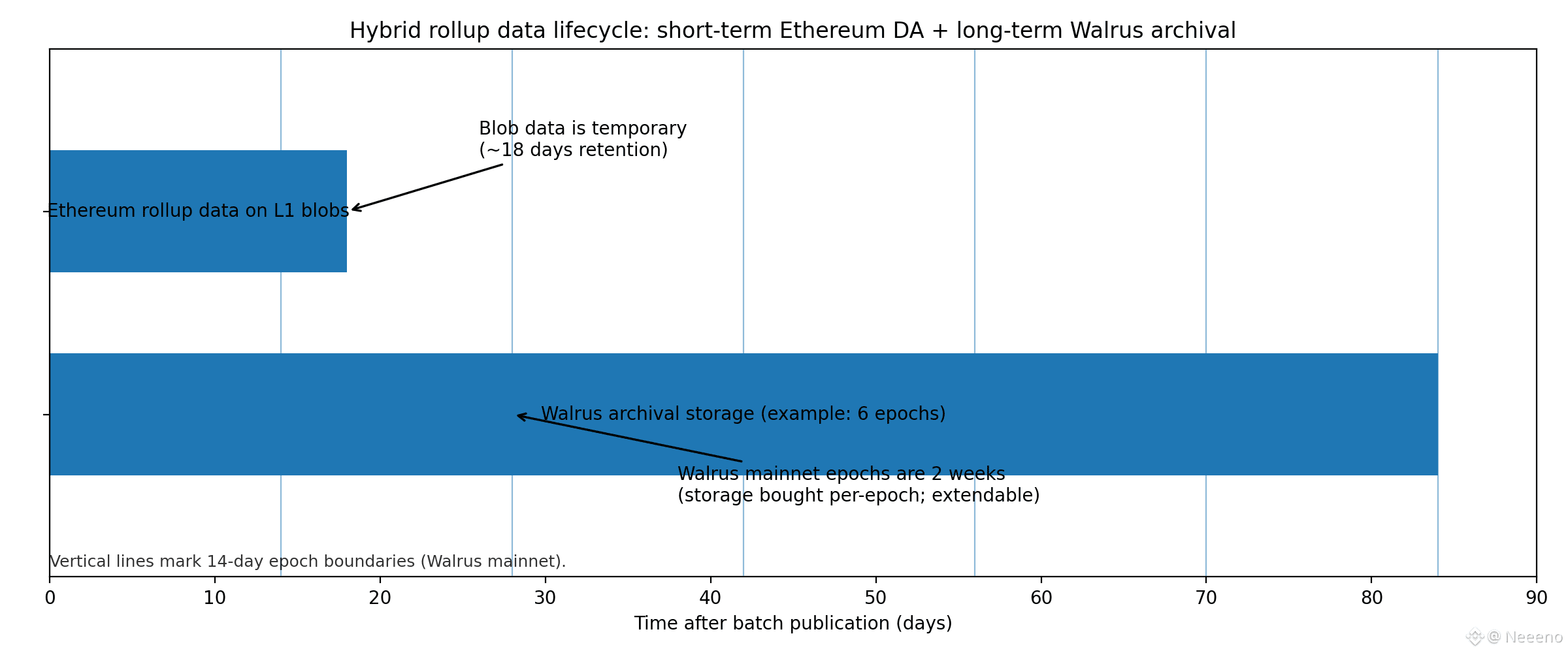 Hybrid rollup data lifecycle: short-term Ethereum DA + long-term Walrus archival

Blob data is temporary
(~18 days retention)

Ethereum rollup data on L1 blobs

Walrus archival storage (example: 6 epochs)

Walrus mainnet epochs are 2 weeks
(storage bought per-epoch; extendable)

Vertical lines mark 14-day epoch boundaries (Walrus mainnet).

0 10 20 30 40 50 60 70 80 90

Time after batch publication (days)

@ Neeeno